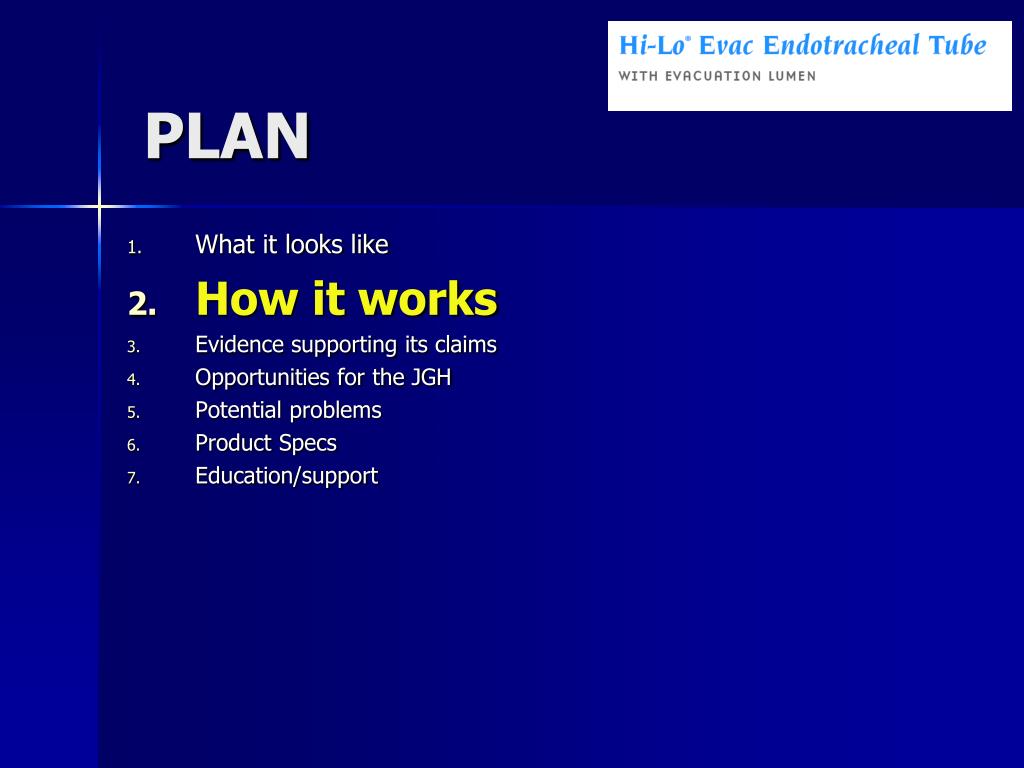 Hi-Lo® Evac Endotracheal Tube
WITH EVACUATION LUMEN

PLAN

1. What it looks like
2. How it works
3. Evidence supporting its claims
4. Opportunities for the JGH
5. Potential problems
6. Product Specs
7. Education/support